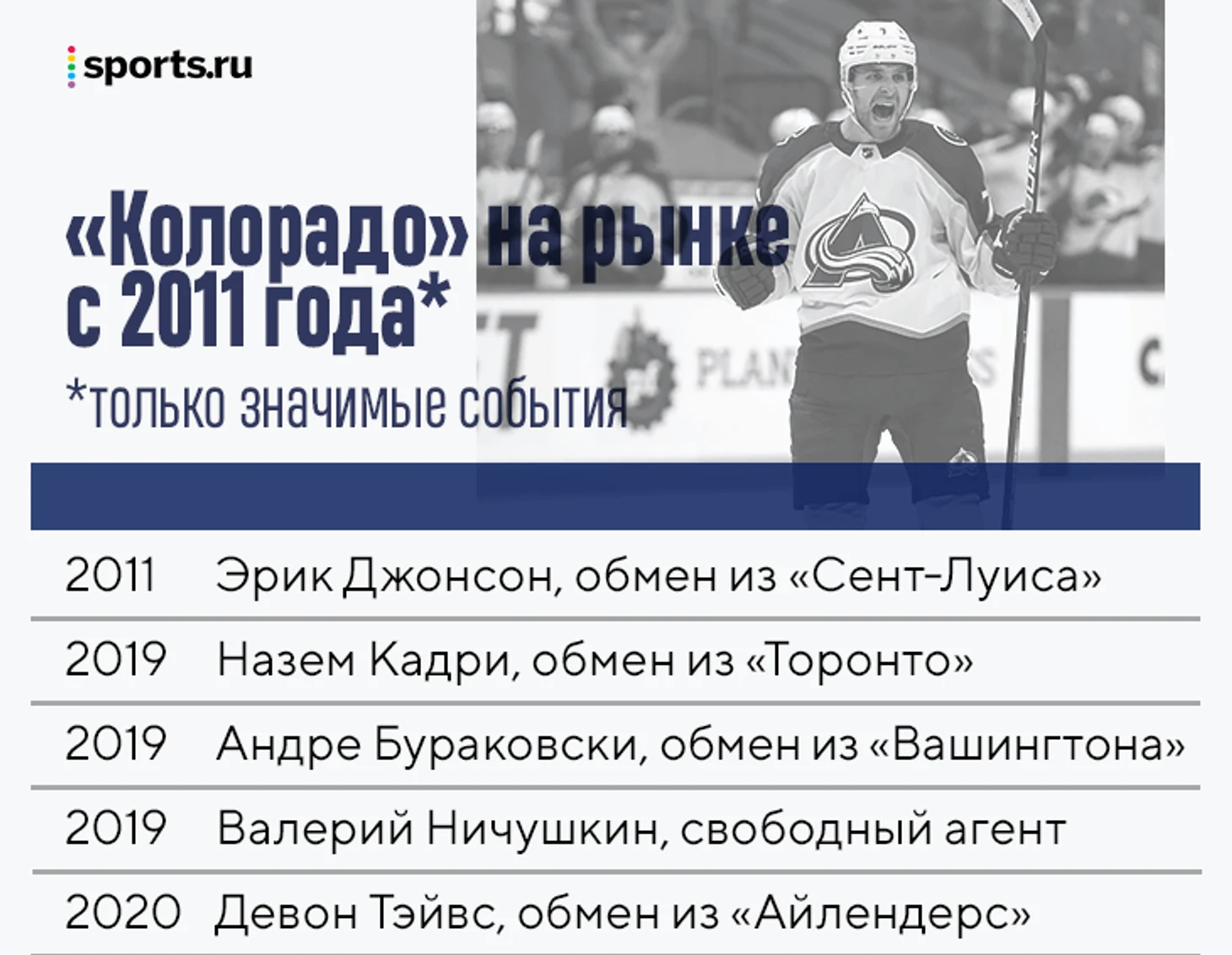 sports.ru

«Колорадо» на рынке с 2011 года*

*только значимые события

| | |
|---|---|
| 2011 | Эрик Джонсон, обмен из «Сент-Луиса» |
| 2019 | Назем Кадри, обмен из «Торонто» |
| 2019 | Андре Бураковски, обмен из «Вашингтона» |
| 2019 | Валерий Ничушкин, свободный агент |
| 2020 | Девон Тэйвс, обмен из «Айлендерс» |